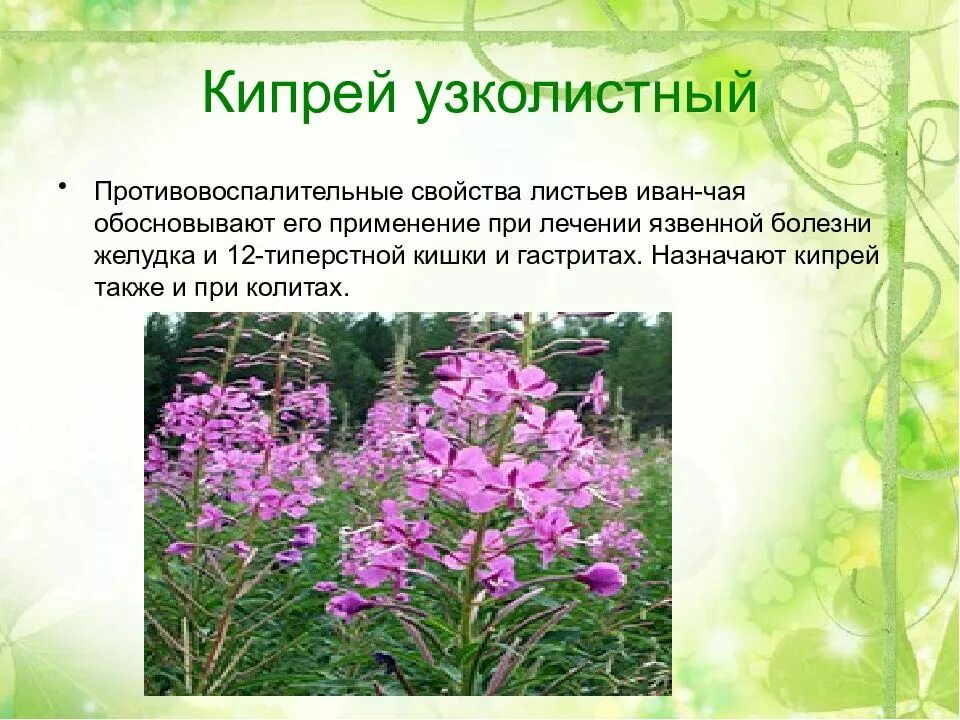 Кипрей узколистный

• Противовоспалительные свойства листьев иван-чая обосновывают его применение при лечении язвенной болезни желудка и 12-типерстной кишки и гастритах. Назначают кипрей также и при колитах.